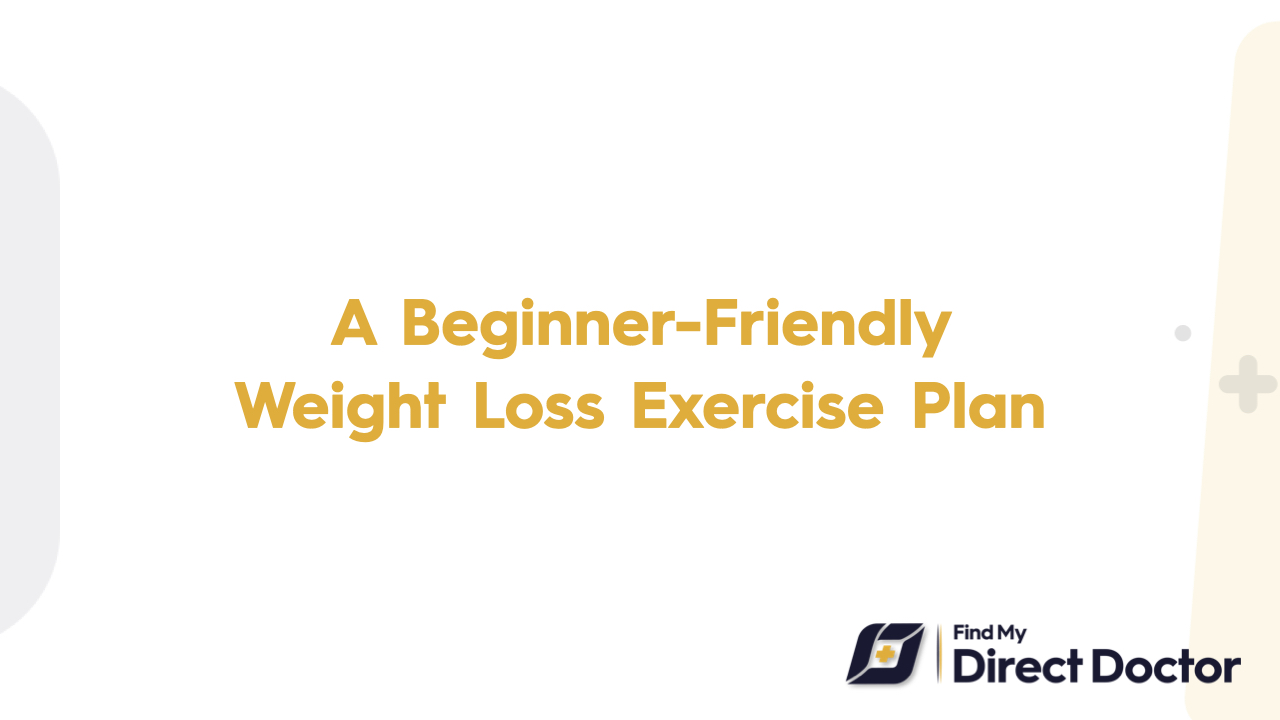 A Beginner-Friendly Weight Loss Exercise Plan

Find My
Direct Doctor